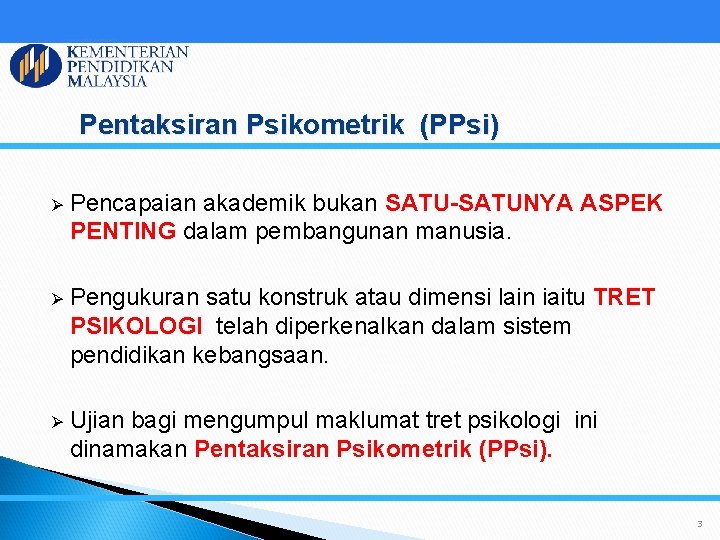 KEMENTERIAN PENDIDIKAN MALAYSIA

Pentaksiran Psikometrik (PPsi)

➢ Pencapaian akademik bukan SATU-SATUNYA ASPEK PENTING dalam pembangunan manusia.

➢ Pengukuran satu konstruk atau dimensi lain iaitu TRET PSIKOLOGI telah diperkenalkan dalam sistem pendidikan kebangsaan.

➢ Ujian bagi mengumpul maklumat tret psikologi ini dinamakan Pentaksiran Psikometrik (PPsi).

3